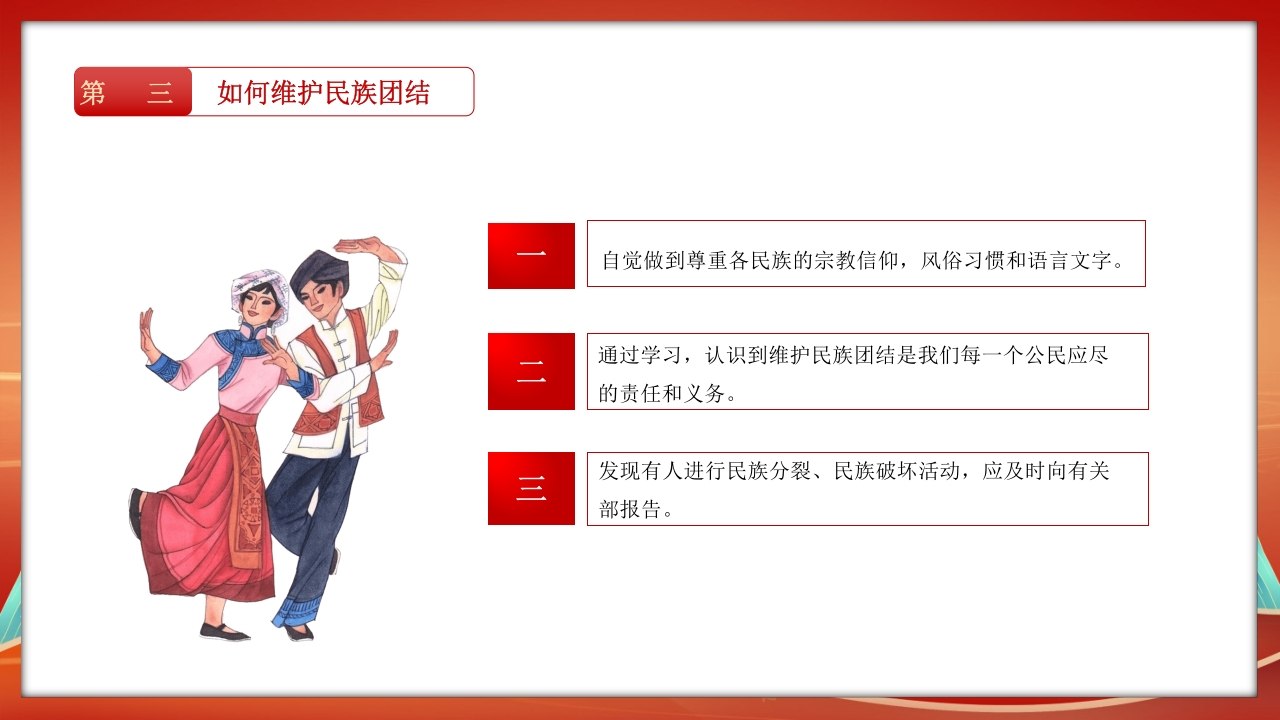 第　三　如何维护民族团结

一

自觉做到尊重各民族的宗教信仰，风俗习惯和语言文字。

二

通过学习，认识到维护民族团结是我们每一个公民应尽的责任和义务。

三

发现有人进行民族分裂、民族破坏活动，应及时向有关部报告。